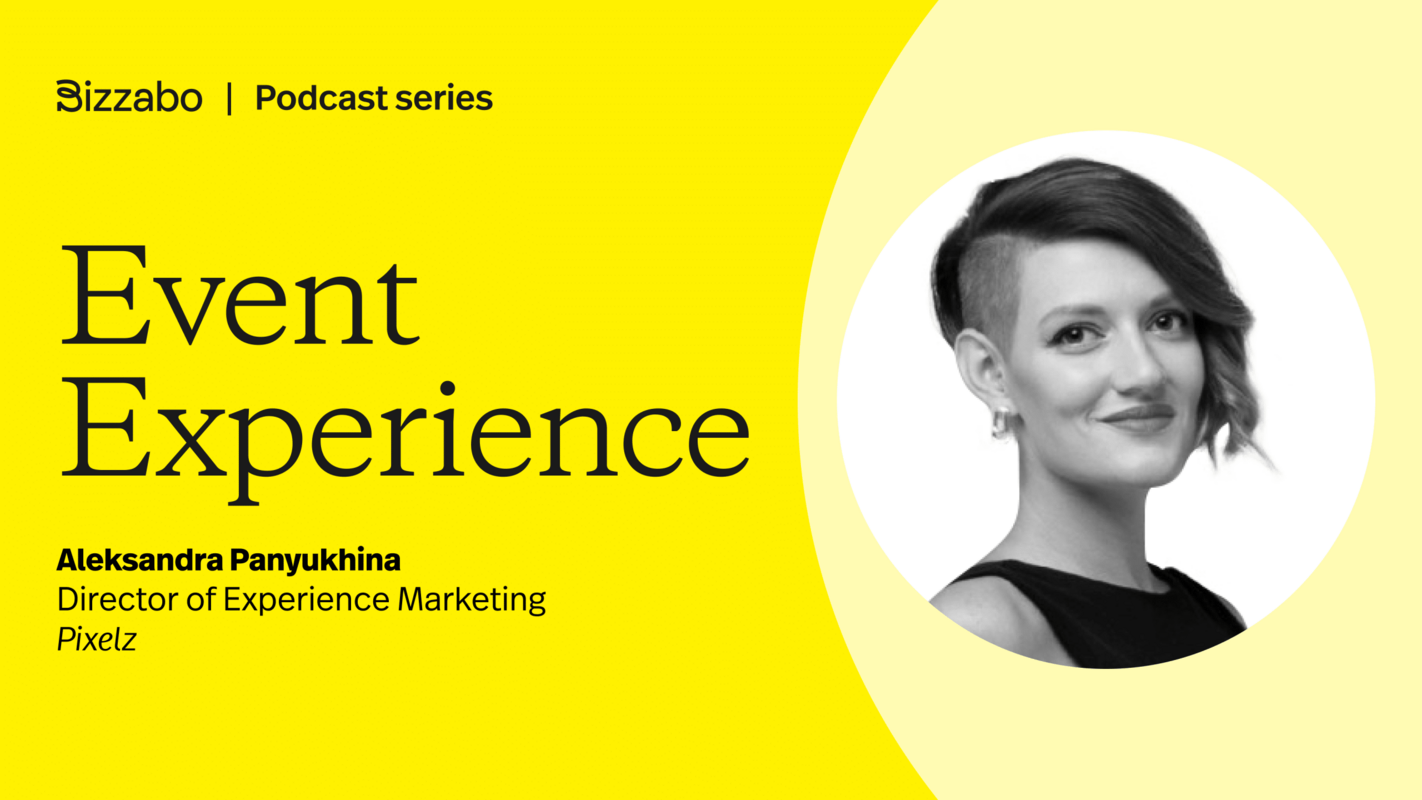 Bizzabo | Podcast series

Event Experience

Aleksandra Panyukhina
Director of Experience Marketing
Pixelz